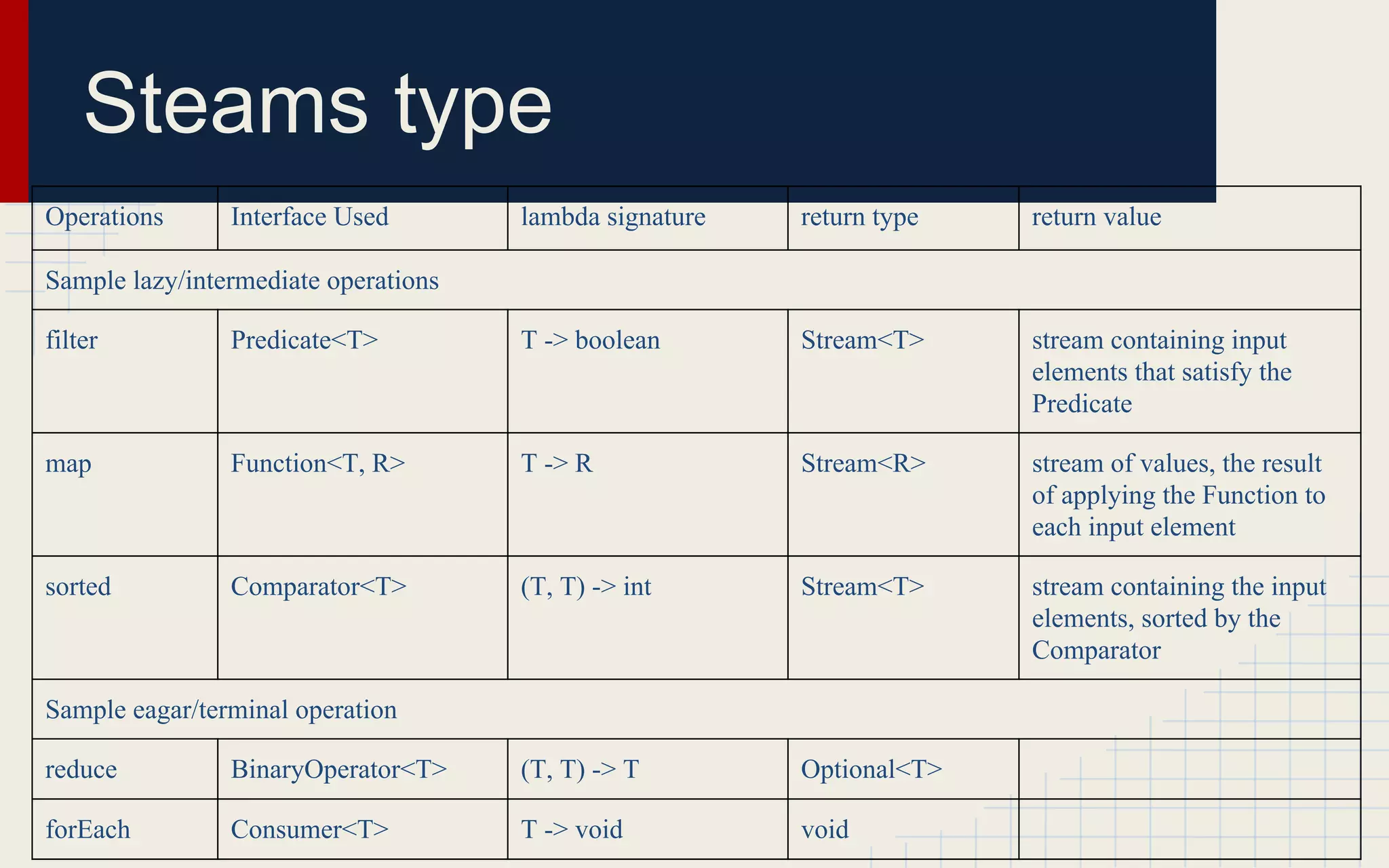 Steams type

| Operations | Interface Used | lambda signature | return type | return value |
|---|---|---|---|---|
| Sample lazy/intermediate operations | | | | |
| filter | Predicate<T> | T -> boolean | Stream<T> | stream containing input elements that satisfy the Predicate |
| map | Function<T, R> | T -> R | Stream<R> | stream of values, the result of applying the Function to each input element |
| sorted | Comparator<T> | (T, T) -> int | Stream<T> | stream containing the input elements, sorted by the Comparator |
| Sample eagar/terminal operation | | | | |
| reduce | BinaryOperator<T> | (T, T) -> T | Optional<T> | |
| forEach | Consumer<T> | T -> void | void | |